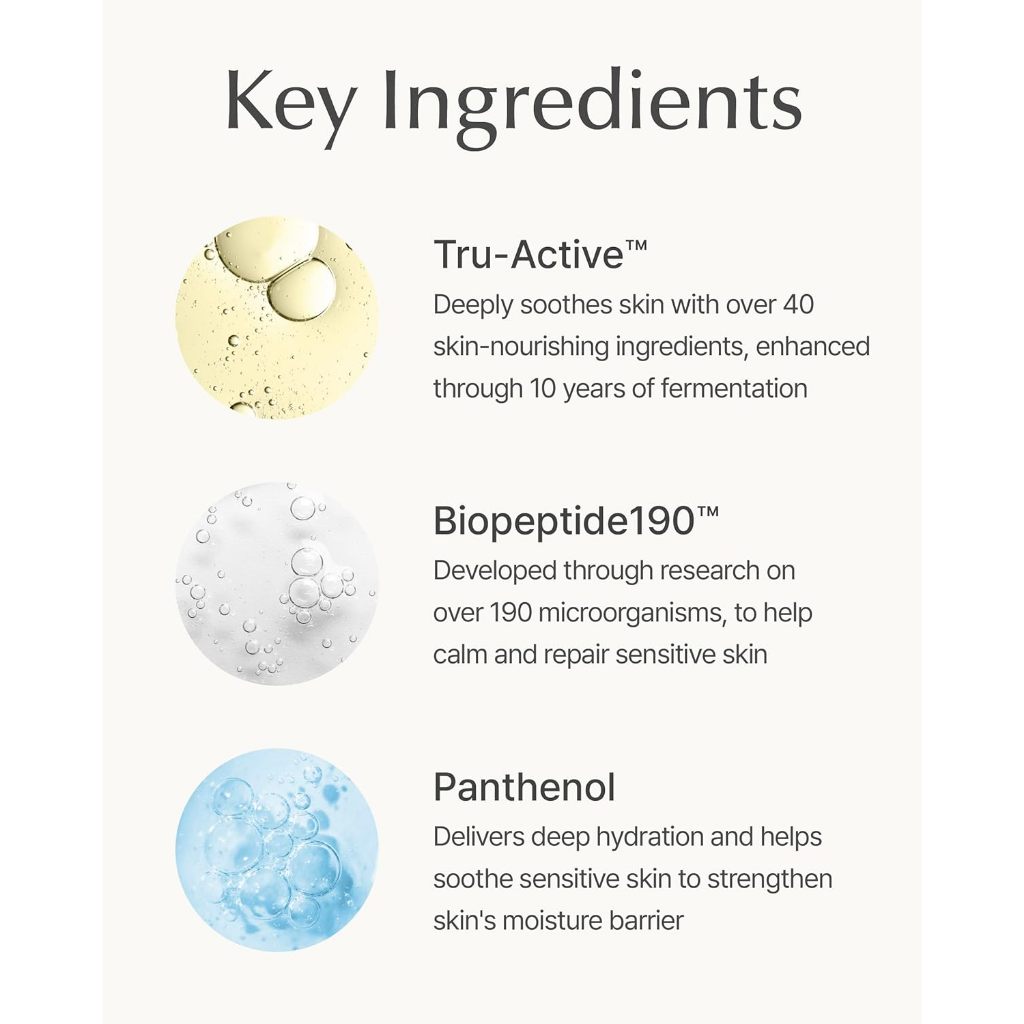 Key Ingredients

Tru-Active™
Deeply soothes skin with over 40 skin-nourishing ingredients, enhanced through 10 years of fermentation

Biopeptide190™
Developed through research on over 190 microorganisms, to help calm and repair sensitive skin

Panthenol
Delivers deep hydration and helps soothe sensitive skin to strengthen skin's moisture barrier